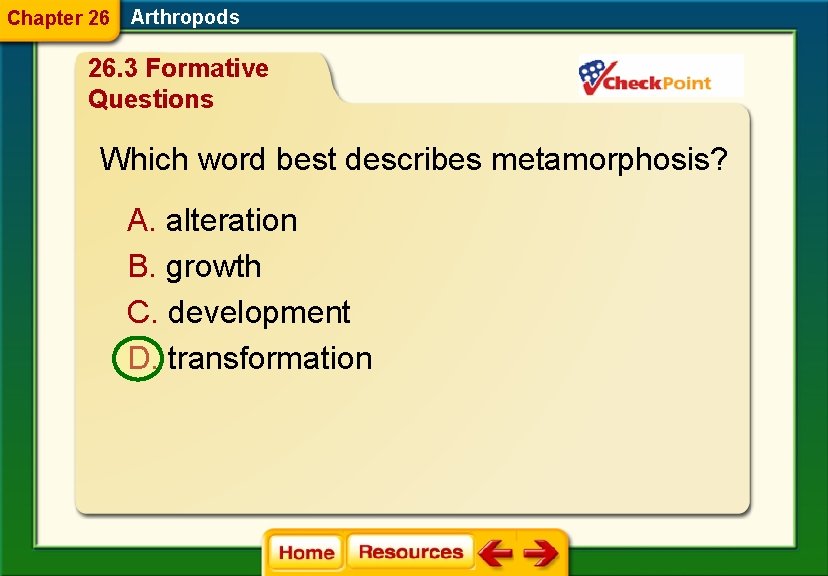 Chapter 26 Arthropods

26.3 Formative Questions

CheckPoint

Which word best describes metamorphosis?

A. alteration

B. growth

C. development

D. transformation

Home Resources